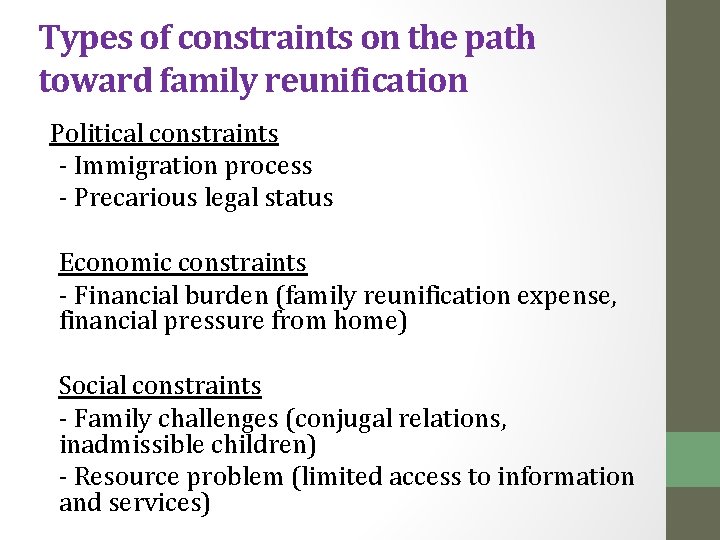 Types of constraints on the path toward family reunification

Political constraints
- Immigration process
- Precarious legal status

Economic constraints
- Financial burden (family reunification expense, financial pressure from home)

Social constraints
- Family challenges (conjugal relations, inadmissible children)
- Resource problem (limited access to information and services)